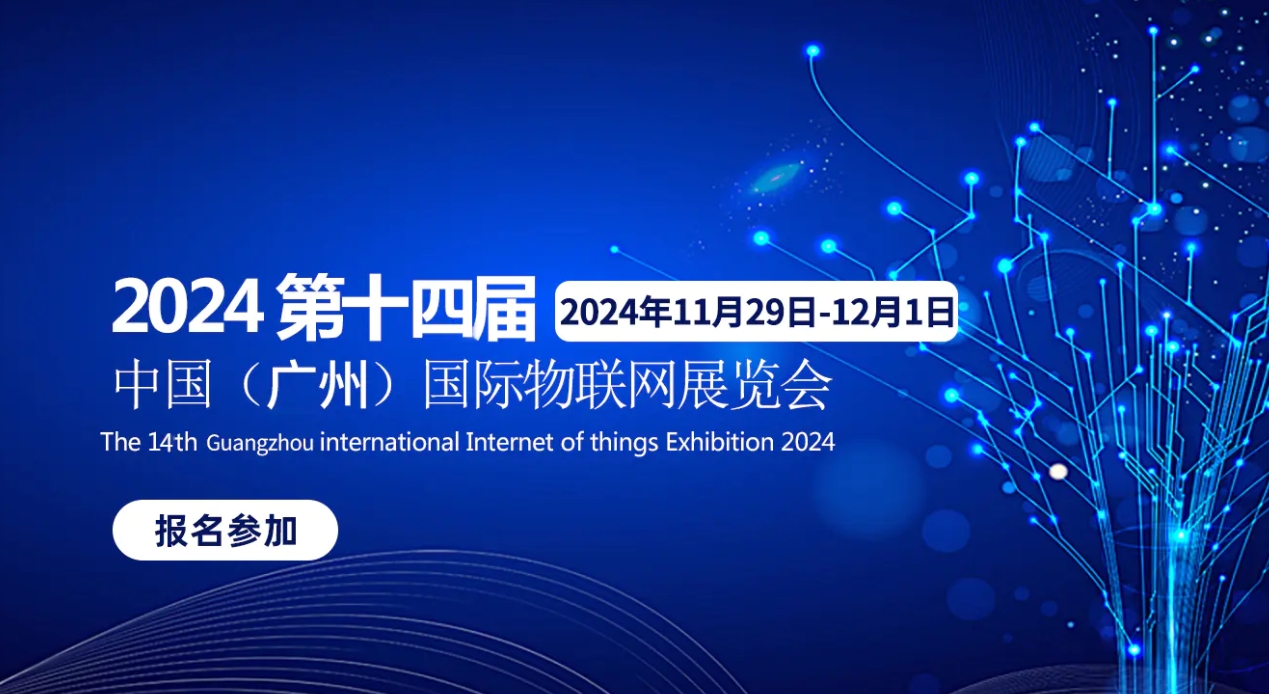 2024 第十四届 2024年11月29日-12月1日

中国（广州）国际物联网展览会

The 14th Guangzhou international Internet of things Exhibition 2024

报名参加